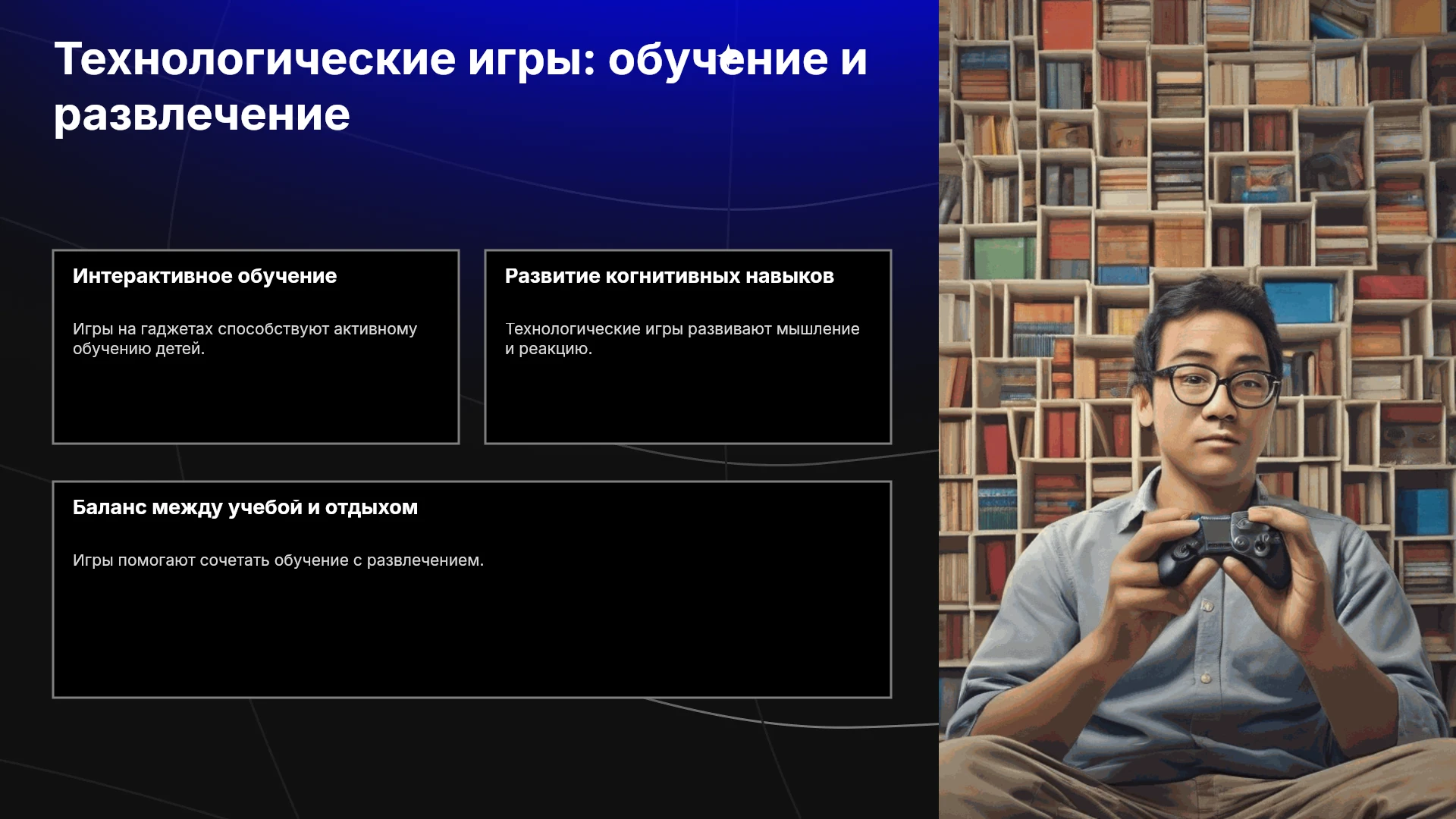 Технологические игры: обучение и развлечение

Интерактивное обучение

Игры на гаджетах способствуют активному обучению детей.

Развитие когнитивных навыков

Технологические игры развивают мышление и реакцию.

Баланс между учебой и отдыхом

Игры помогают сочетать обучение с развлечением.